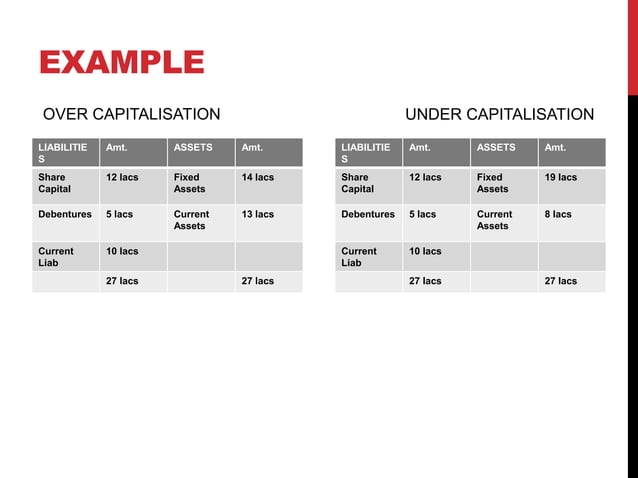 EXAMPLE

OVER CAPITALISATION

| LIABILITIES | Amt. | ASSETS | Amt. |
|---|---|---|---|
| Share Capital | 12 lacs | Fixed Assets | 14 lacs |
| Debentures | 5 lacs | Current Assets | 13 lacs |
| Current Liab | 10 lacs | | |
| | 27 lacs | | 27 lacs |

UNDER CAPITALISATION

| LIABILITIES | Amt. | ASSETS | Amt. |
|---|---|---|---|
| Share Capital | 12 lacs | Fixed Assets | 19 lacs |
| Debentures | 5 lacs | Current Assets | 8 lacs |
| Current Liab | 10 lacs | | |
| | 27 lacs | | 27 lacs |